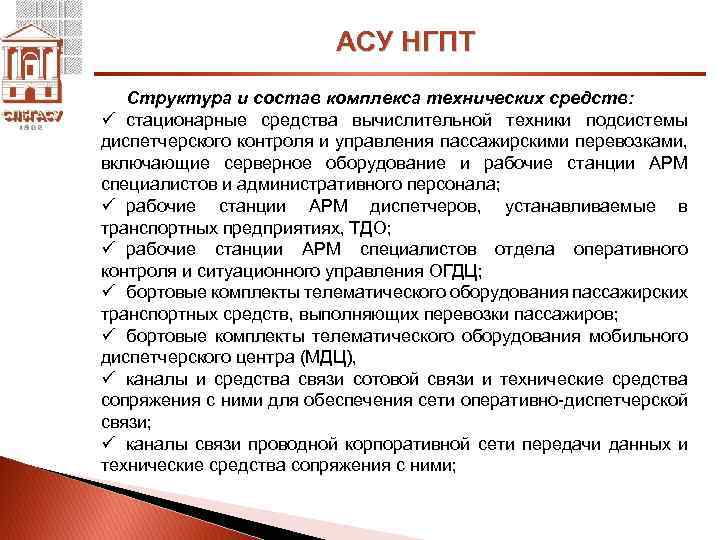 СПбГАСУ
1832

АСУ НГПТ

Структура и состав комплекса технических средств:
✓ стационарные средства вычислительной техники подсистемы диспетчерского контроля и управления пассажирскими перевозками, включающие серверное оборудование и рабочие станции АРМ специалистов и административного персонала;
✓ рабочие станции АРМ диспетчеров, устанавливаемые в транспортных предприятиях, ТДО;
✓ рабочие станции АРМ специалистов отдела оперативного контроля и ситуационного управления ОГДЦ;
✓ бортовые комплекты телематического оборудования пассажирских транспортных средств, выполняющих перевозки пассажиров;
✓ бортовые комплекты телематического оборудования мобильного диспетчерского центра (МДЦ),
✓ каналы и средства связи сотовой связи и технические средства сопряжения с ними для обеспечения сети оперативно-диспетчерской связи;
✓ каналы связи проводной корпоративной сети передачи данных и технические средства сопряжения с ними;